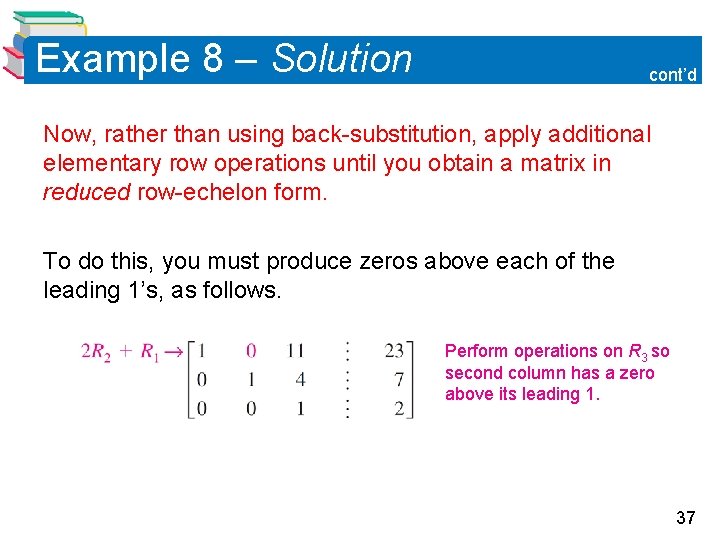 Example 8 – Solution

cont'd

Now, rather than using back-substitution, apply additional elementary row operations until you obtain a matrix in reduced row-echelon form.

To do this, you must produce zeros above each of the leading 1's, as follows.

$2R_2 + R_1 \rightarrow \begin{bmatrix} 1 & 0 & 11 & \vdots & 23 \\ 0 & 1 & 4 & \vdots & 7 \\ 0 & 0 & 1 & \vdots & 2 \end{bmatrix}$

Perform operations on $R_3$ so second column has a zero above its leading 1.

37